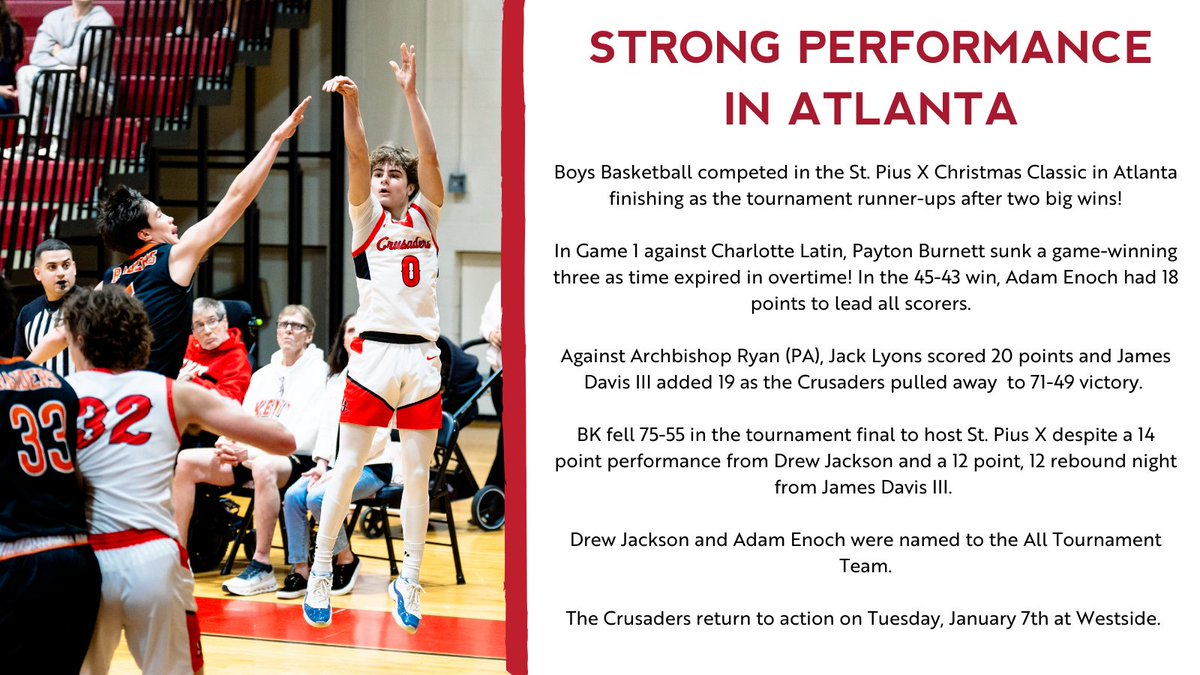 Crusaders
0
33
32

STRONG PERFORMANCE IN ATLANTA

Boys Basketball competed in the St. Pius X Christmas Classic in Atlanta finishing as the tournament runner-ups after two big wins!

In Game 1 against Charlotte Latin, Payton Burnett sunk a game-winning three as time expired in overtime! In the 45-43 win, Adam Enoch had 18 points to lead all scorers.

Against Archbishop Ryan (PA), Jack Lyons scored 20 points and James Davis III added 19 as the Crusaders pulled away to 71-49 victory.

BK fell 75-55 in the tournament final to host St. Pius X despite a 14 point performance from Drew Jackson and a 12 point, 12 rebound night from James Davis III.

Drew Jackson and Adam Enoch were named to the All Tournament Team.

The Crusaders return to action on Tuesday, January 7th at Westside.